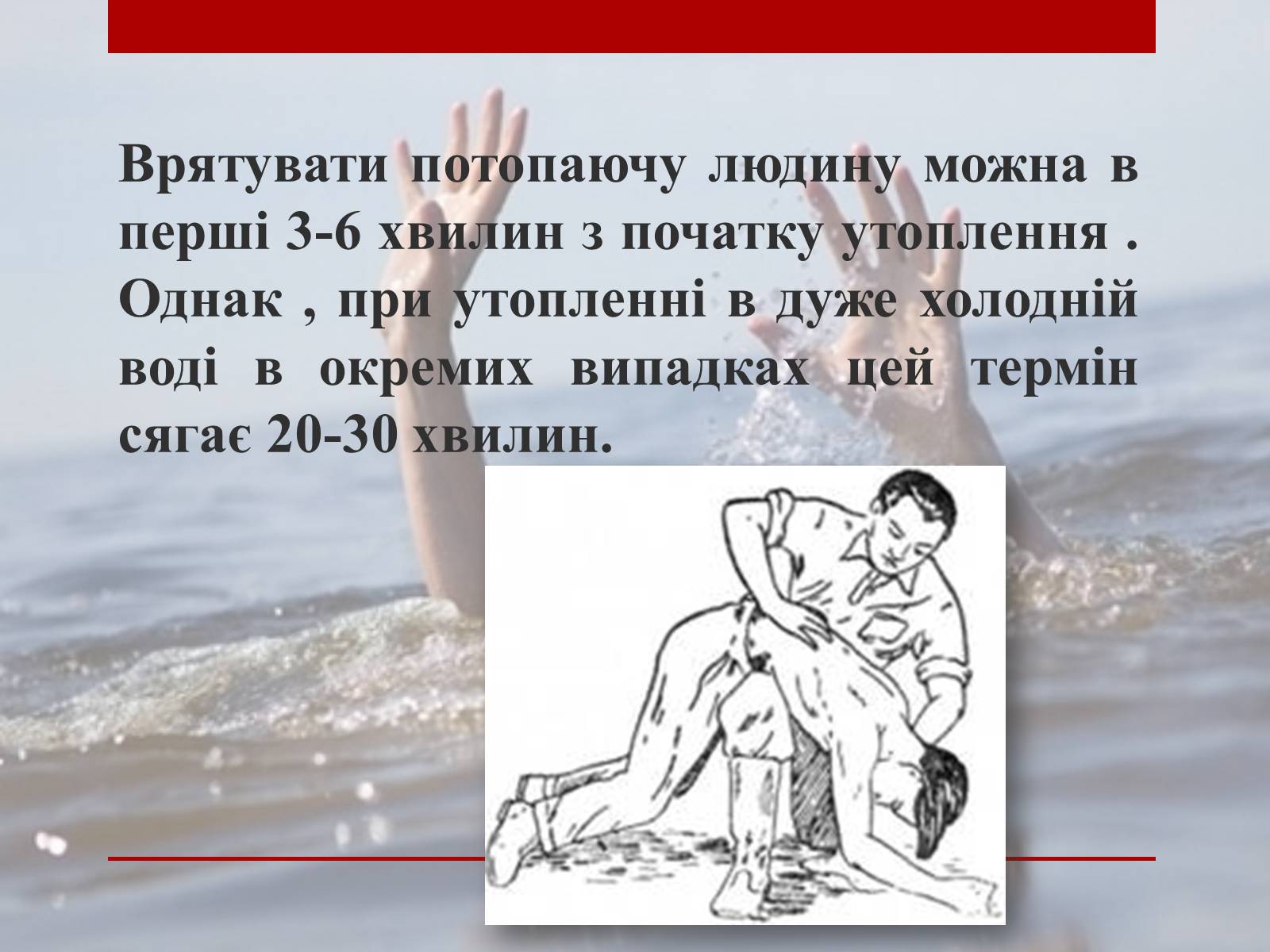 Врятувати потопаючу людину можна в перші 3-6 хвилин з початку утоплення . Однак , при утопленні в дуже холодній воді в окремих випадках цей термін сягає 20-30 хвилин.